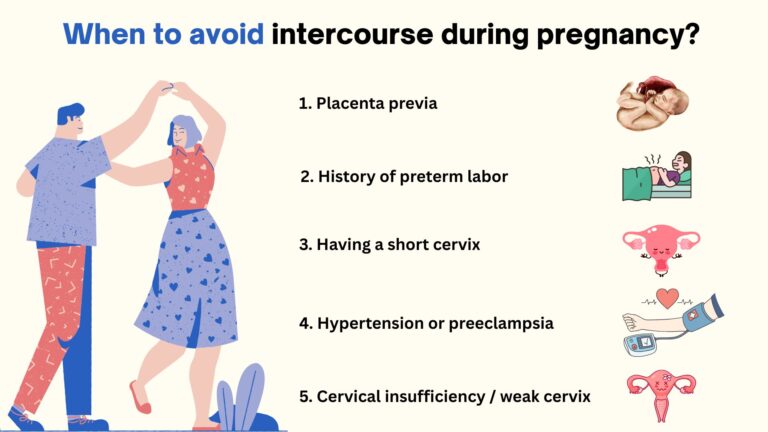 When to avoid intercourse during pregnancy?

1. Placenta previa

2. History of preterm labor

3. Having a short cervix

4. Hypertension or preeclampsia

5. Cervical insufficiency / weak cervix